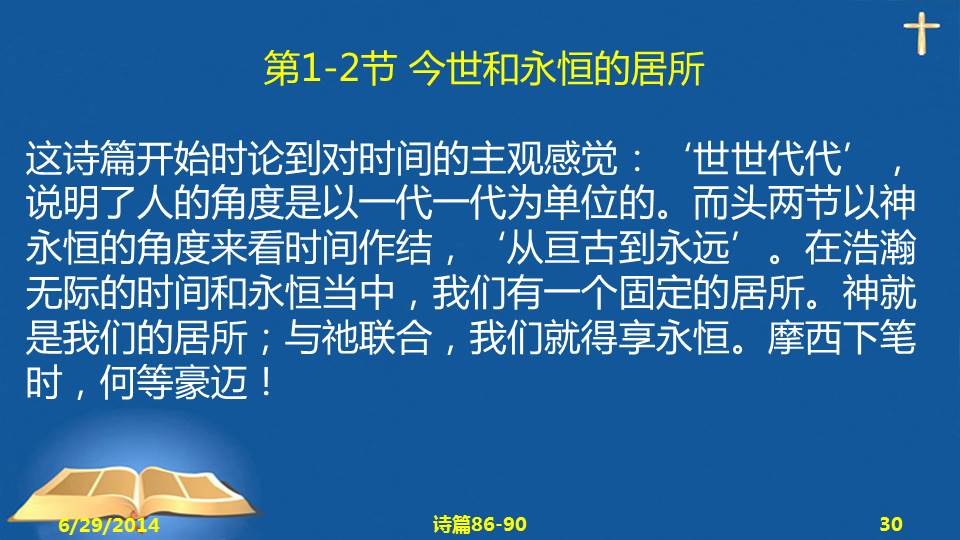 第1-2节 今世和永恒的居所

这诗篇开始时论到对时间的主观感觉：‘世世代代’，说明了人的角度是以一代一代为单位的。而头两节以神永恒的角度来看时间作结，‘从亘古到永远’。在浩瀚无际的时间和永恒当中，我们有一个固定的居所。神就是我们的居所；与祂联合，我们就得享永恒。摩西下笔时，何等豪迈！

6/29/2014 诗篇86-90 30